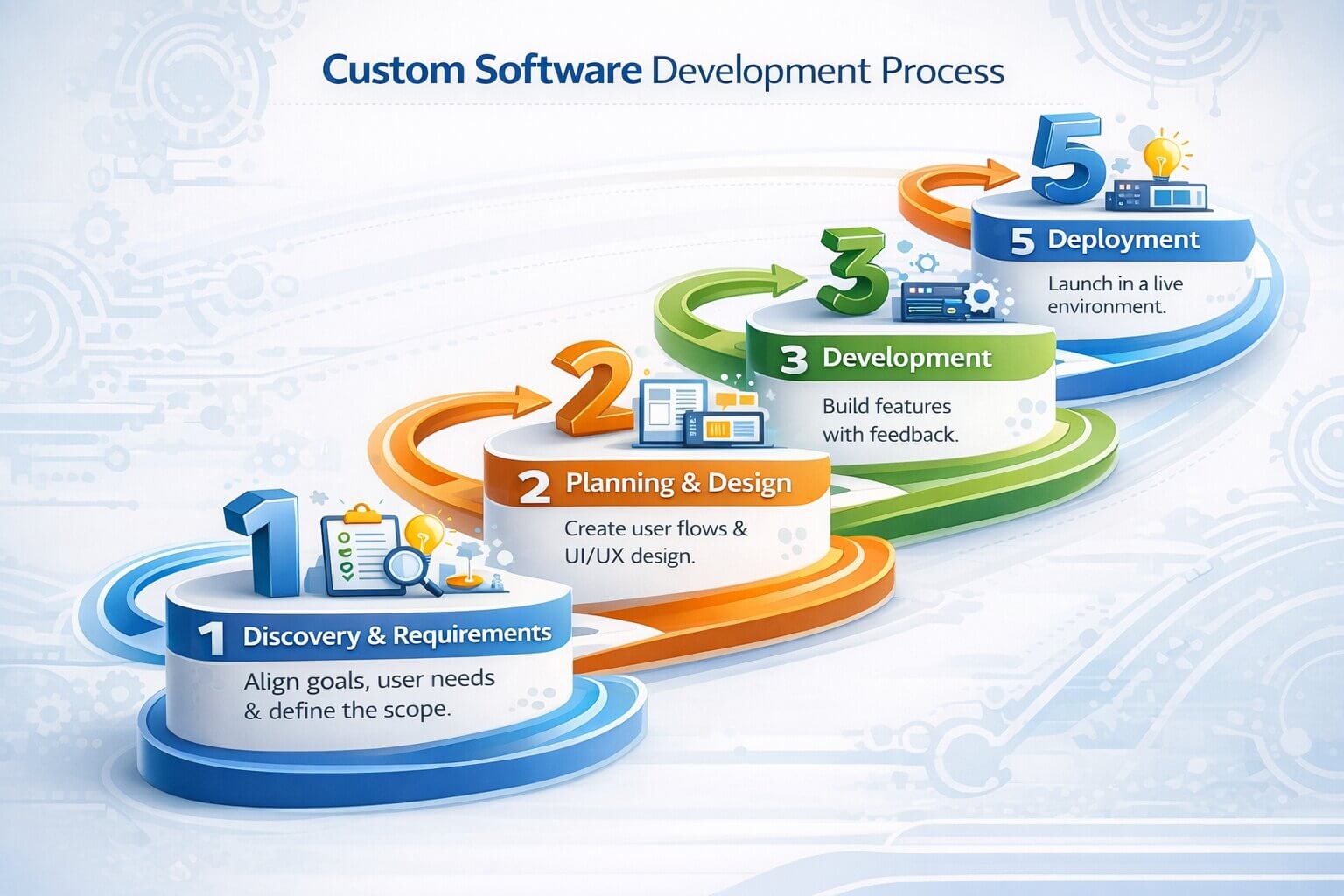 Custom Software Development Process

1

1 Discovery & Requirements

Align goals, user needs & define the scope.

2

2 Planning & Design

Create user flows & UI/UX design.

3

3 Development

Build features with feedback.

5

5 Deployment

Launch in a live environment.